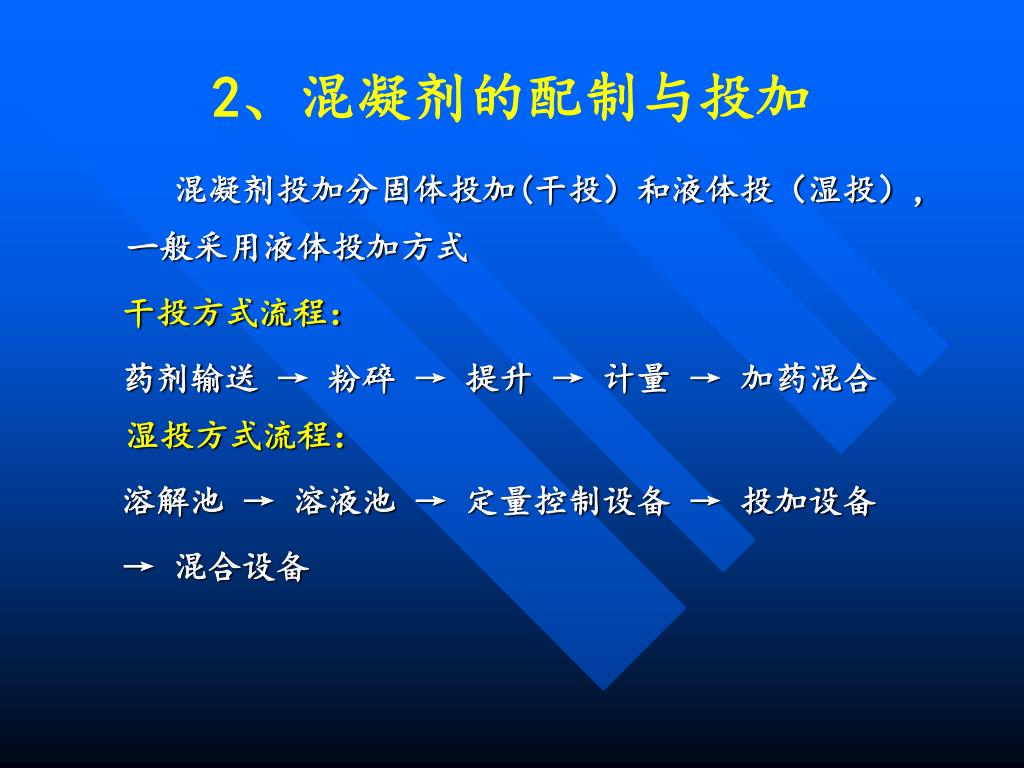 2、混凝剂的配制与投加

混凝剂投加分固体投加(干投）和液体投（湿投），一般采用液体投加方式

干投方式流程：

药剂输送 → 粉碎 → 提升 → 计量 → 加药混合

湿投方式流程：

溶解池 → 溶液池 → 定量控制设备 → 投加设备 → 混合设备